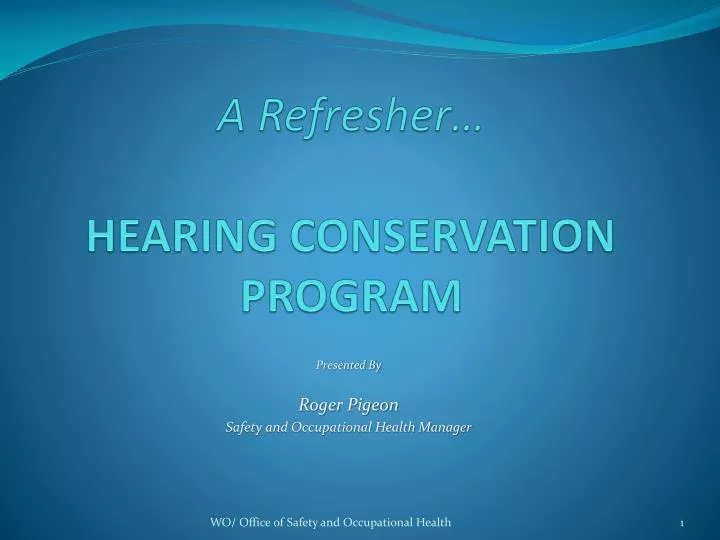 A Refresher…

HEARING CONSERVATION PROGRAM

Presented By

Roger Pigeon
Safety and Occupational Health Manager

WO/ Office of Safety and Occupational Health

1